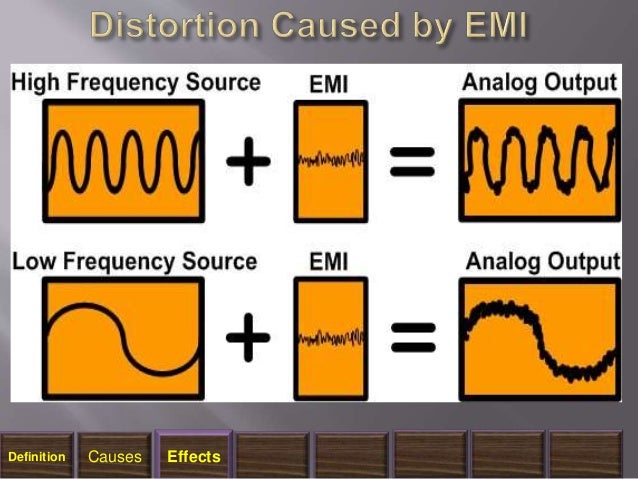 Distortion Caused by EMI

High Frequency Source + EMI = Analog Output

Low Frequency Source + EMI = Analog Output

Definition
Causes
Effects